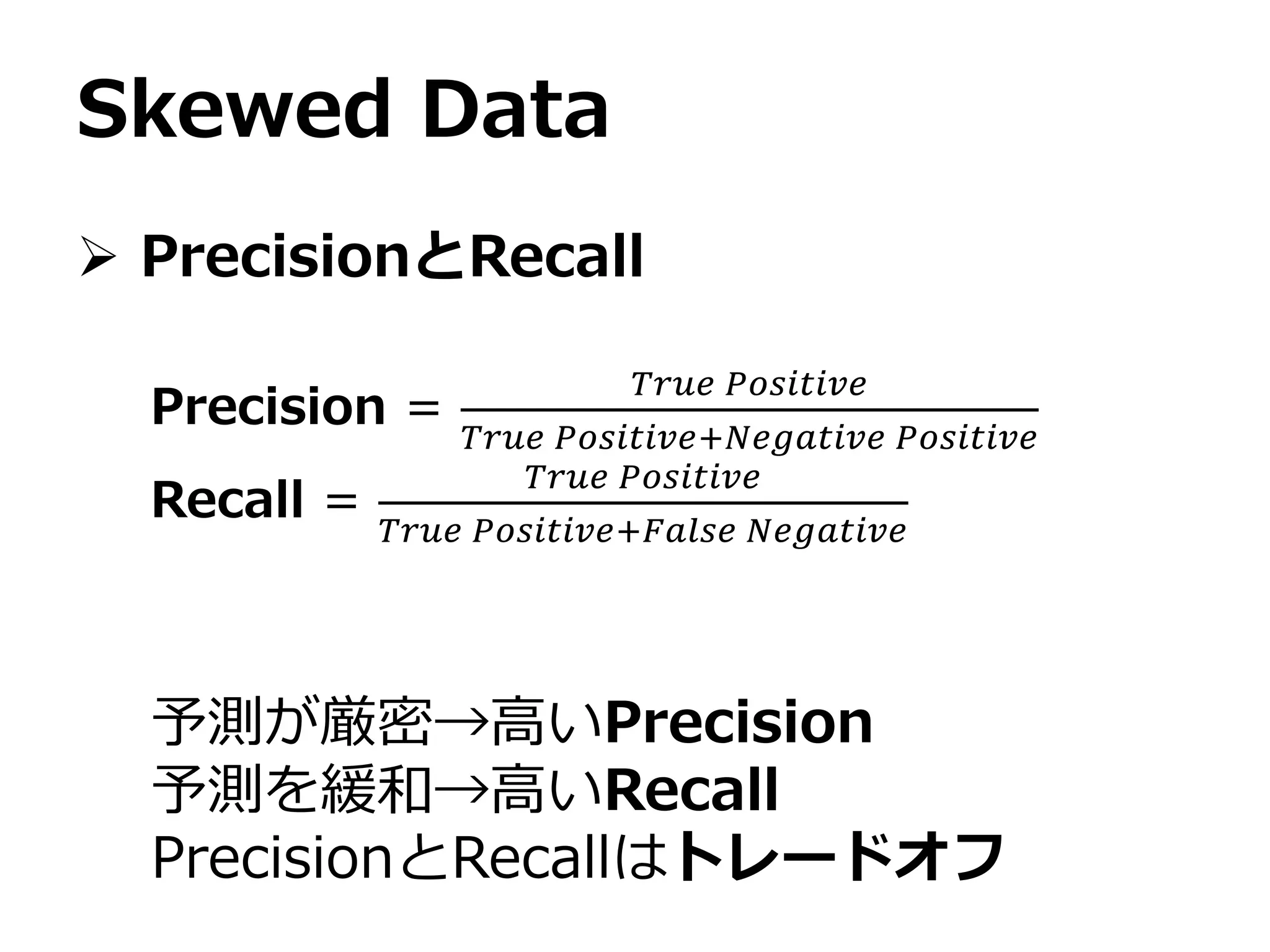 Skewed Data

➢ PrecisionとRecall

Precision $= \frac{True\ Positive}{True\ Positive+Negative\ Positive}$

Recall $= \frac{True\ Positive}{True\ Positive+False\ Negative}$

予測が厳密→高いPrecision
予測を緩和→高いRecall
PrecisionとRecallはトレードオフ